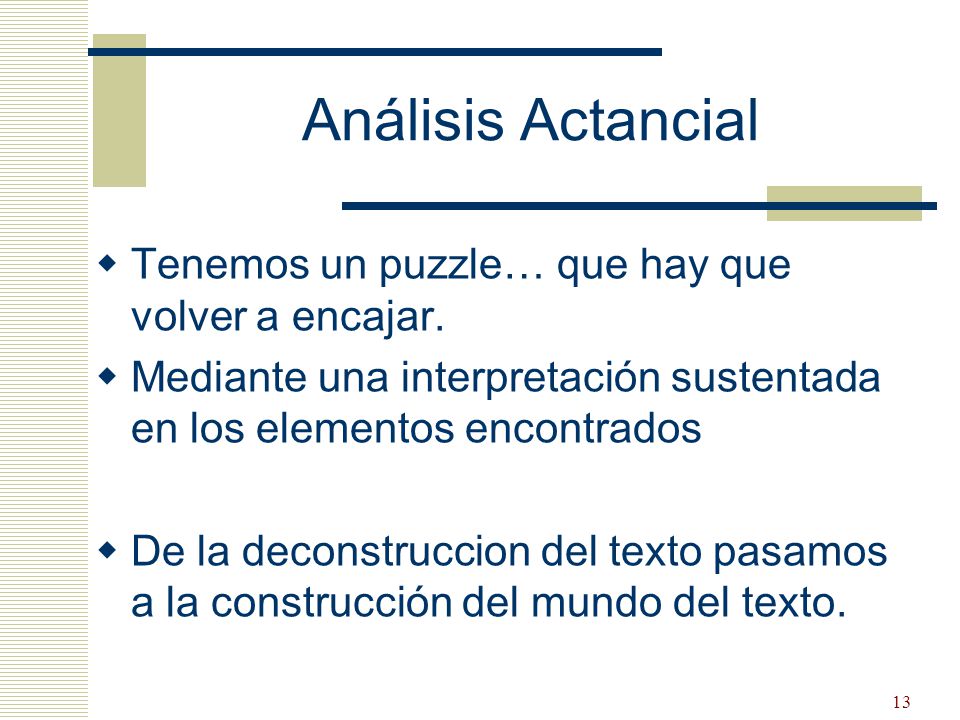 Análisis Actancial

Tenemos un puzzle… que hay que volver a encajar.

Mediante una interpretación sustentada en los elementos encontrados

De la deconstruccion del texto pasamos a la construcción del mundo del texto.

13